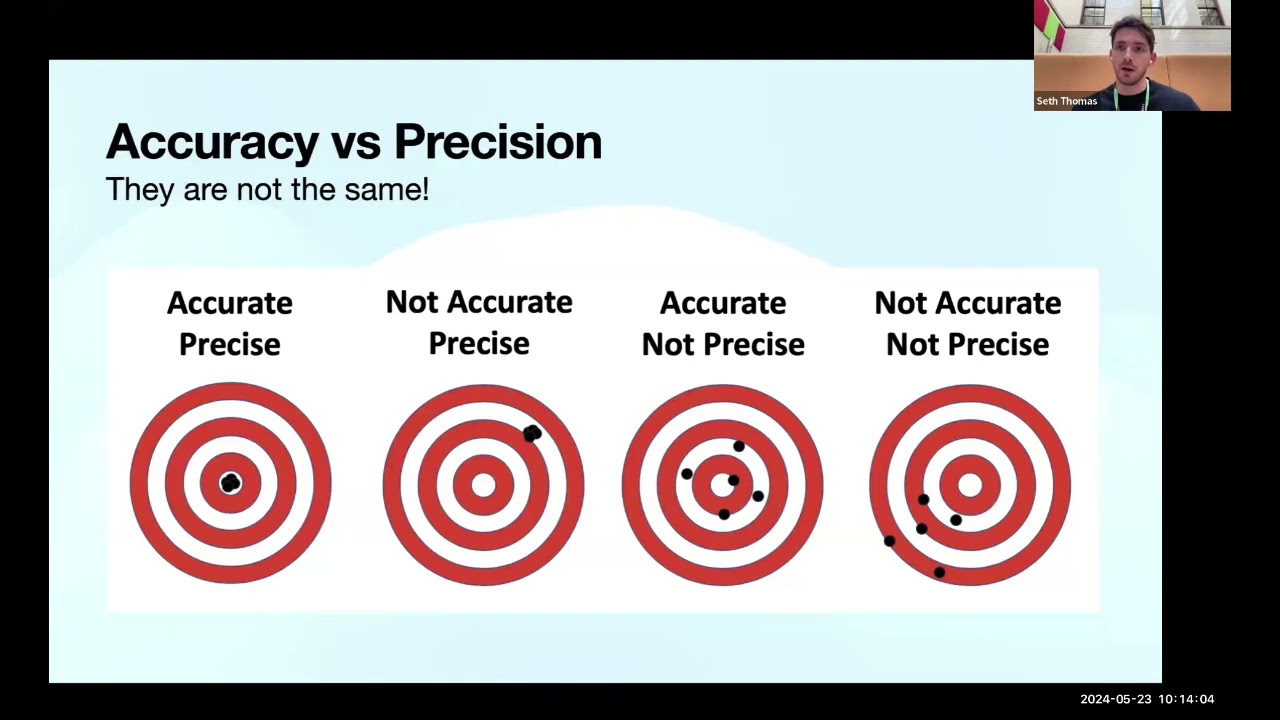 Seth Thomas

Accuracy vs Precision
They are not the same!

Accurate Precise

Not Accurate Precise

Accurate Not Precise

Not Accurate Not Precise

2024-05-23 10:14:04